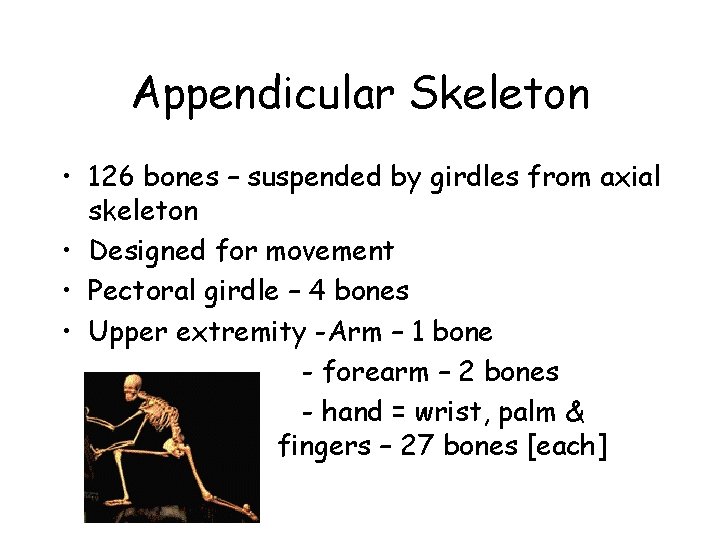 Appendicular Skeleton

• 126 bones – suspended by girdles from axial skeleton
• Designed for movement
• Pectoral girdle – 4 bones
• Upper extremity -Arm – 1 bone
- forearm – 2 bones
- hand = wrist, palm & fingers – 27 bones [each]